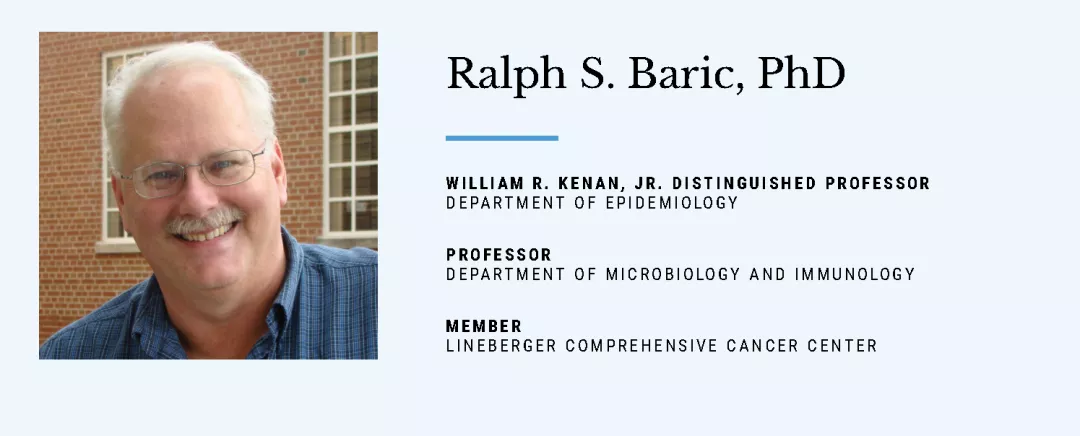 Ralph S. Baric, PhD

WILLIAM R. KENAN, JR. DISTINGUISHED PROFESSOR
DEPARTMENT OF EPIDEMIOLOGY

PROFESSOR
DEPARTMENT OF MICROBIOLOGY AND IMMUNOLOGY

MEMBER
LINEBERGER COMPREHENSIVE CANCER CENTER